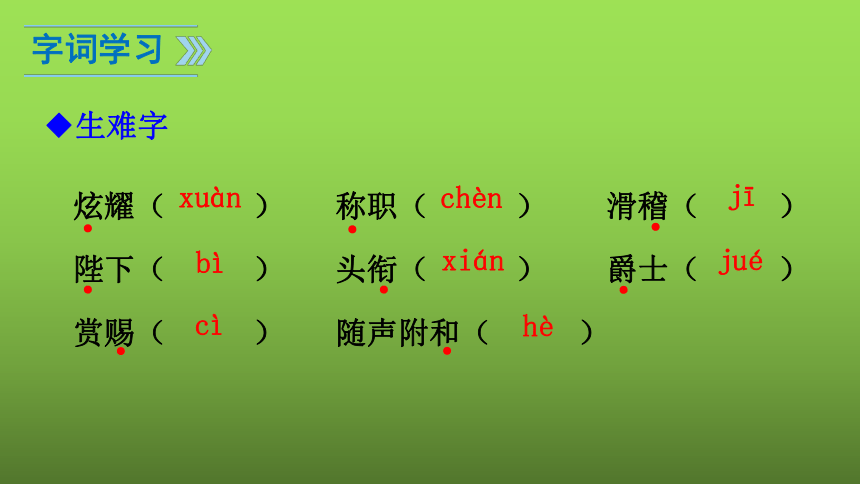 字词学习

◆生难字

炫耀（ xuàn ）　称职（ chèn ）　滑稽（ jī ）

陛下（ bì ）　头衔（ xián ）　爵士（ jué ）

赏赐（ cì ）　随声附和（ hè ）